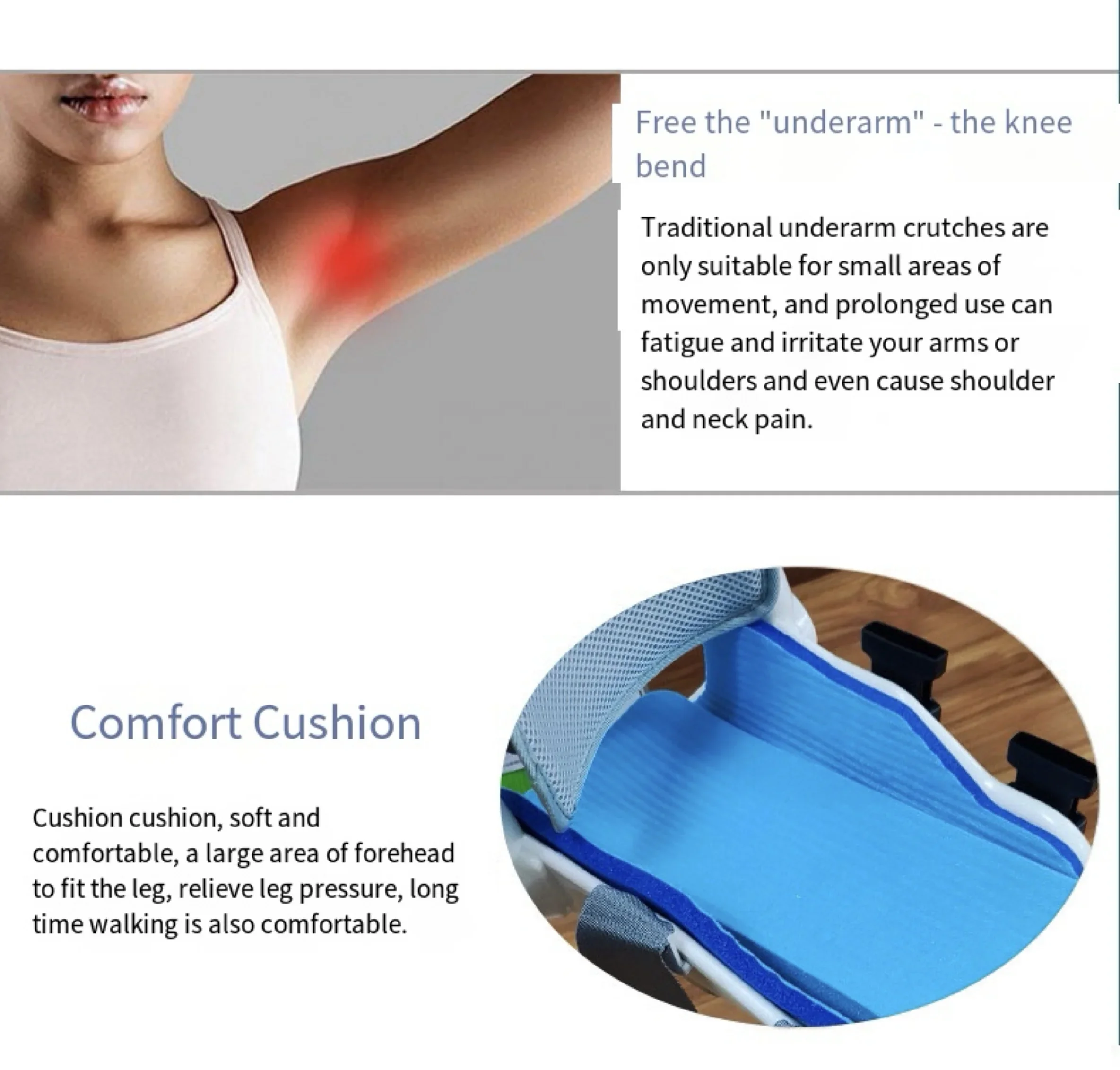 Free the "underarm" - the knee bend

Traditional underarm crutches are only suitable for small areas of movement, and prolonged use can fatigue and irritate your arms or shoulders and even cause shoulder and neck pain.

Comfort Cushion

Cushion cushion, soft and comfortable, a large area of forehead to fit the leg, relieve leg pressure, long time walking is also comfortable.